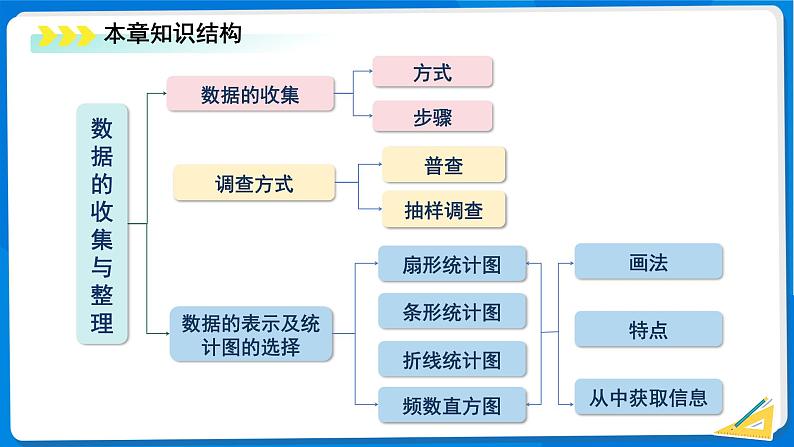 本章知识结构

数据的收集与整理

数据的收集

方式

步骤

调查方式

普查

抽样调查

数据的表示及统计图的选择

扇形统计图

条形统计图

折线统计图

频数直方图

画法

特点

从中获取信息